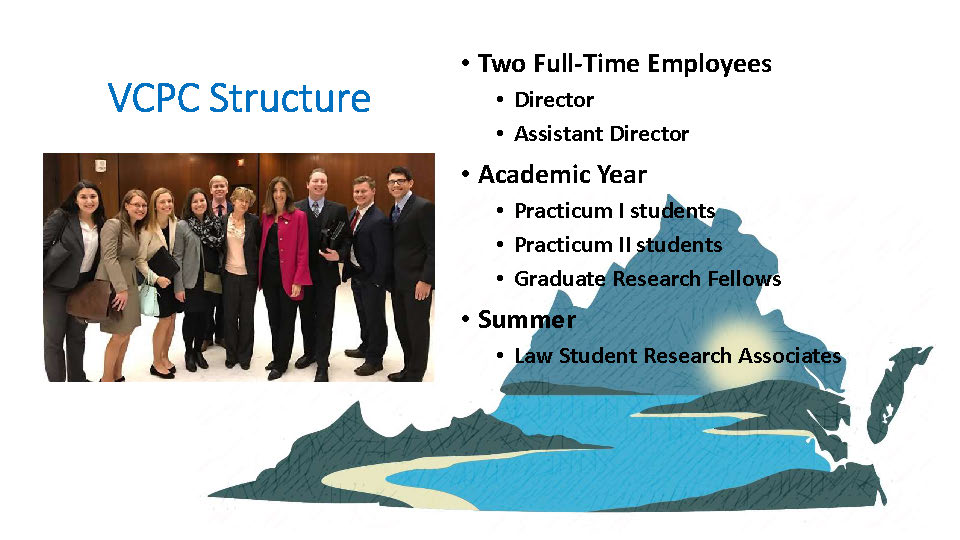 VCPC Structure

• Two Full-Time Employees
  • Director
  • Assistant Director
• Academic Year
  • Practicum I students
  • Practicum II students
  • Graduate Research Fellows
• Summer
  • Law Student Research Associates